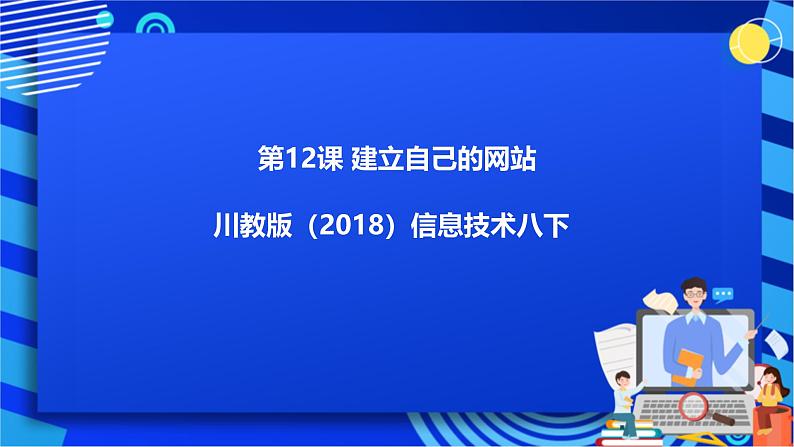 第12课 建立自己的网站

川教版（2018）信息技术八下